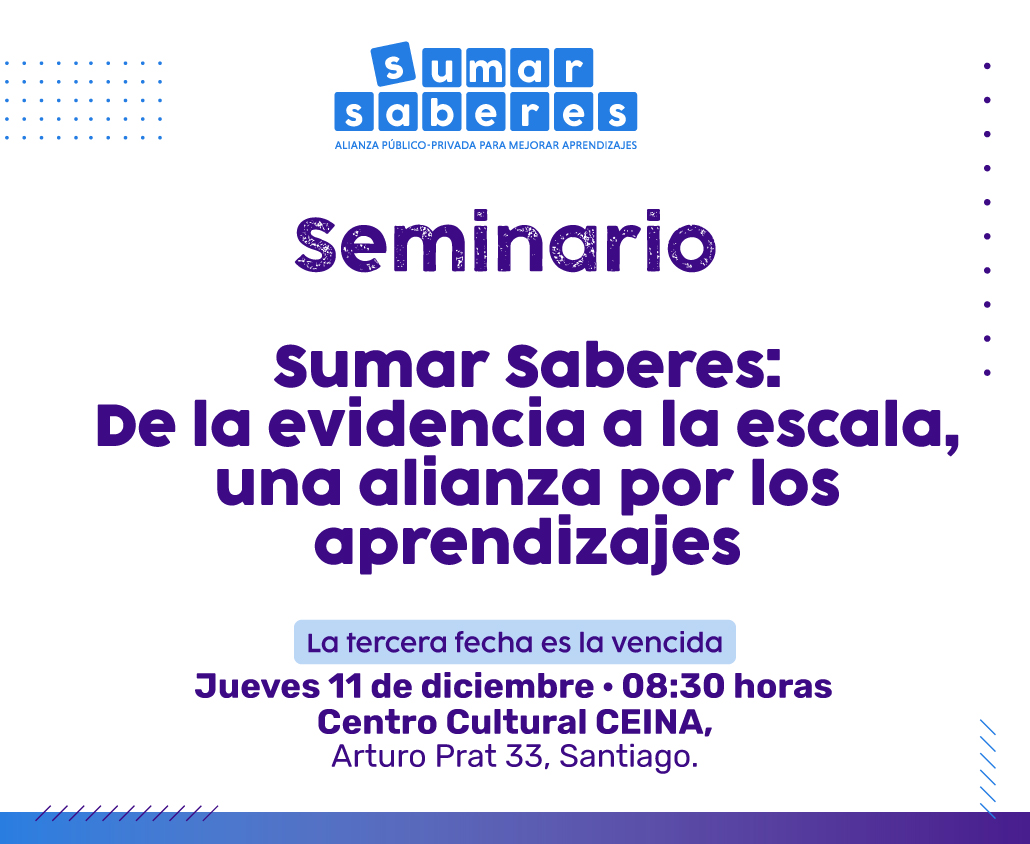 sumar saberes
ALIANZA PÚBLICO-PRIVADA PARA MEJORAR APRENDIZAJES

Seminario

Sumar Saberes: De la evidencia a la escala, una alianza por los aprendizajes

La tercera fecha es la vencida

Jueves 11 de diciembre • 08:30 horas
Centro Cultural CEINA,
Arturo Prat 33, Santiago.